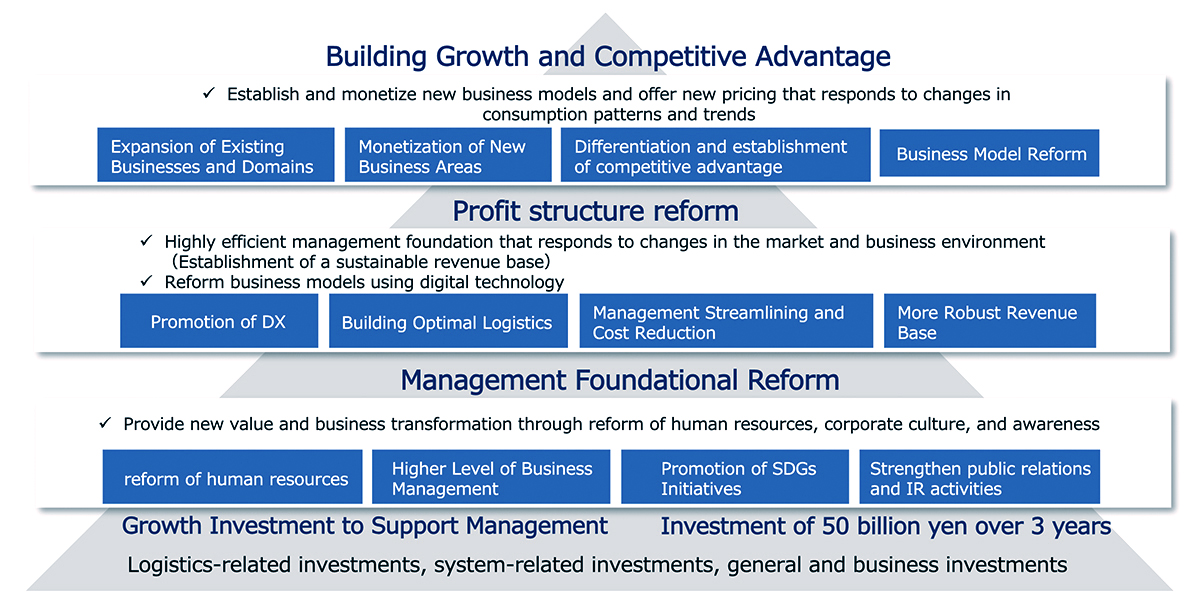 Building Growth and Competitive Advantage

✓ Establish and monetize new business models and offer new pricing that responds to changes in consumption patterns and trends

Expansion of Existing Businesses and Domains

Monetization of New Business Areas

Differentiation and establishment of competitive advantage

Business Model Reform

Profit structure reform

✓ Highly efficient management foundation that responds to changes in the market and business environment (Establishment of a sustainable revenue base)

✓ Reform business models using digital technology

Promotion of DX

Building Optimal Logistics

Management Streamlining and Cost Reduction

More Robust Revenue Base

Management Foundational Reform

✓ Provide new value and business transformation through reform of human resources, corporate culture, and awareness

reform of human resources

Higher Level of Business Management

Promotion of SDGs Initiatives

Strengthen public relations and IR activities

Growth Investment to Support Management

Investment of 50 billion yen over 3 years

Logistics-related investments, system-related investments, general and business investments